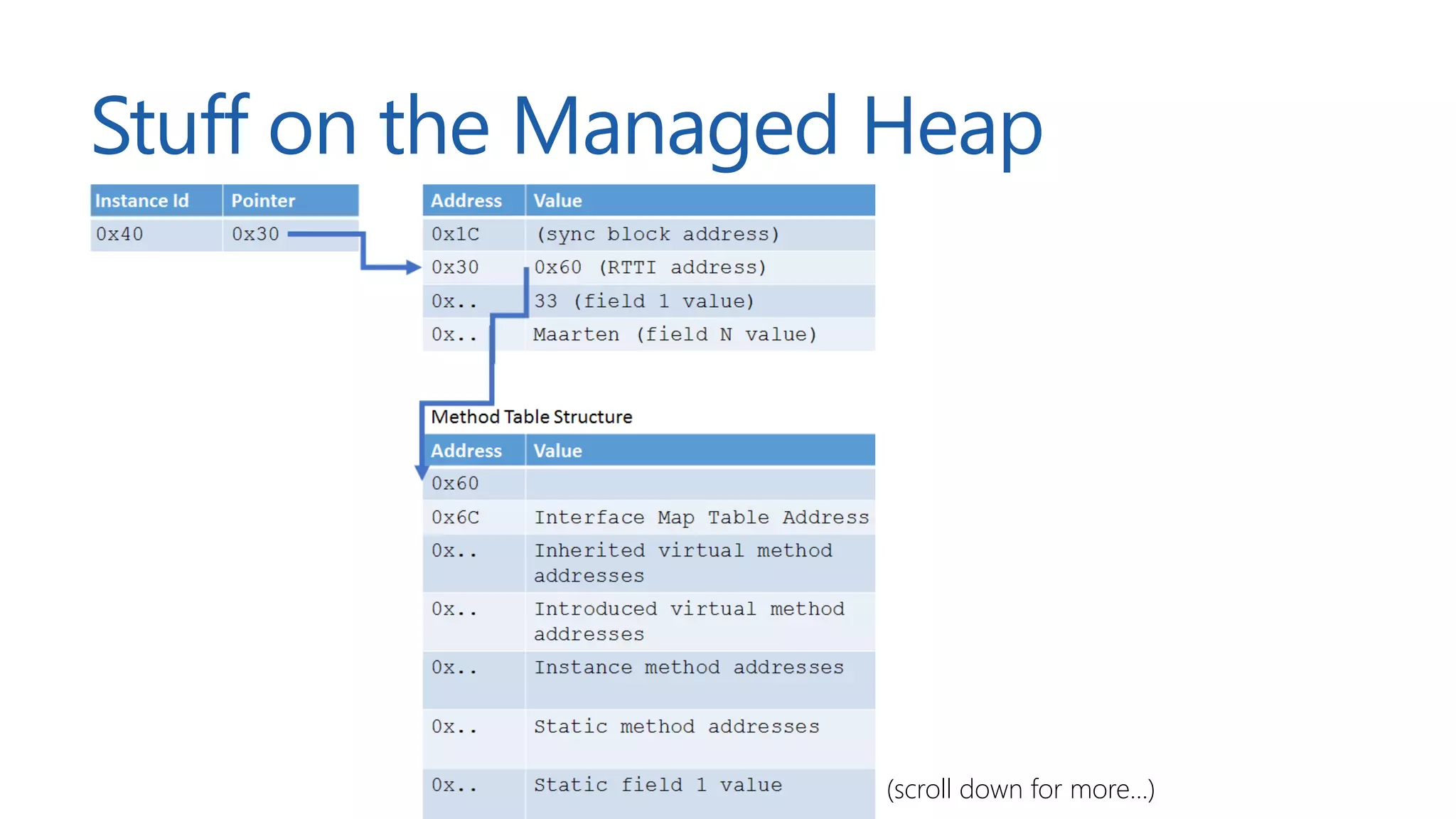 Stuff on the Managed Heap

| Instance Id | Pointer |
|---|---|
| 0x40 | 0x30 |

| Address | Value |
|---|---|
| 0x1C | (sync block address) |
| 0x30 | 0x60 (RTTI address) |
| 0x.. | 33 (field 1 value) |
| 0x.. | Maarten (field N value) |

Method Table Structure

| Address | Value |
|---|---|
| 0x60 | |
| 0x6C | Interface Map Table Address |
| 0x.. | Inherited virtual method addresses |
| 0x.. | Introduced virtual method addresses |
| 0x.. | Instance method addresses |
| 0x.. | Static method addresses |
| 0x.. | Static field 1 value |

(scroll down for more...)